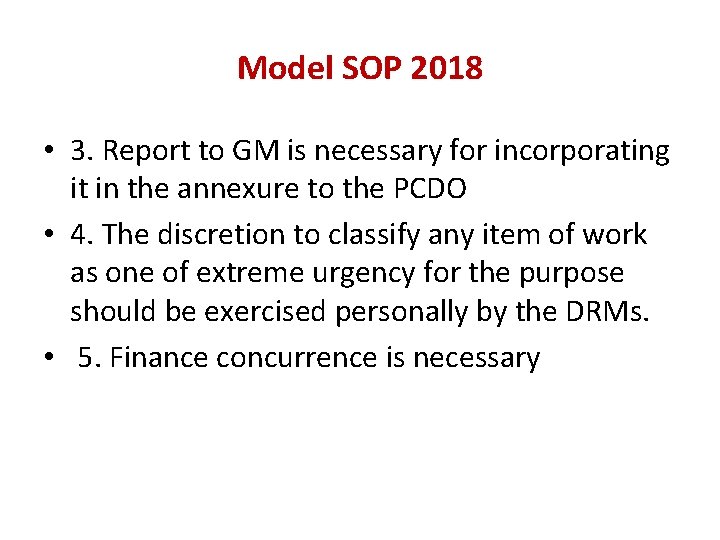 Model SOP 2018

• 3. Report to GM is necessary for incorporating it in the annexure to the PCDO
• 4. The discretion to classify any item of work as one of extreme urgency for the purpose should be exercised personally by the DRMs.
• 5. Finance concurrence is necessary